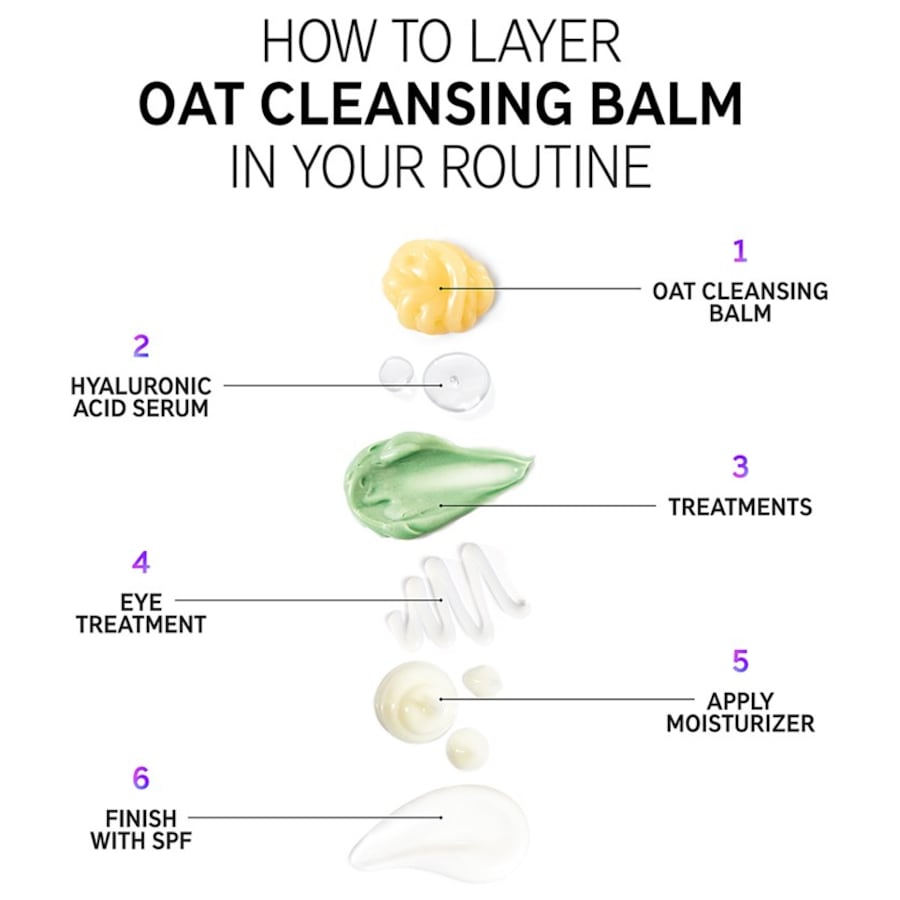 HOW TO LAYER
OAT CLEANSING BALM
IN YOUR ROUTINE

1
OAT CLEANSING BALM

2
HYALURONIC ACID SERUM

3
TREATMENTS

4
EYE TREATMENT

5
APPLY MOISTURIZER

6
FINISH WITH SPF